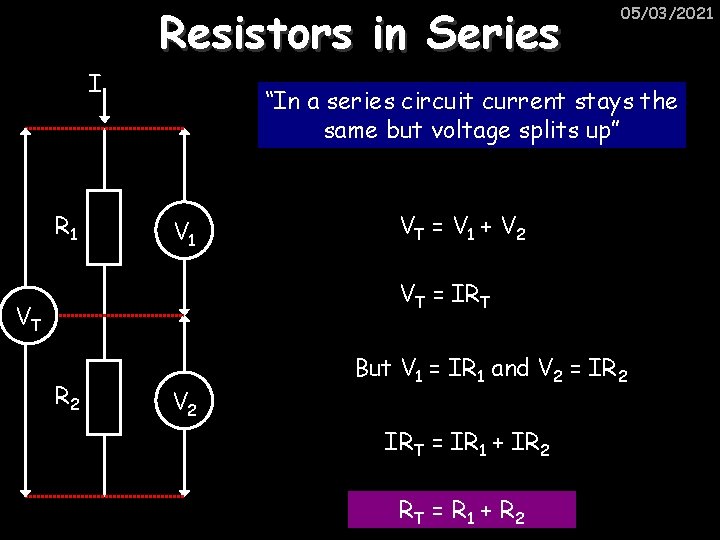 05/03/2021

Resistors in Series

I

$R_1$

$V_1$

$V_T$

$R_2$

$V_2$

"In a series circuit current stays the same but voltage splits up"

$V_T = V_1 + V_2$

$V_T = IR_T$

But $V_1 = IR_1$ and $V_2 = IR_2$

$IR_T = IR_1 + IR_2$

$R_T = R_1 + R_2$